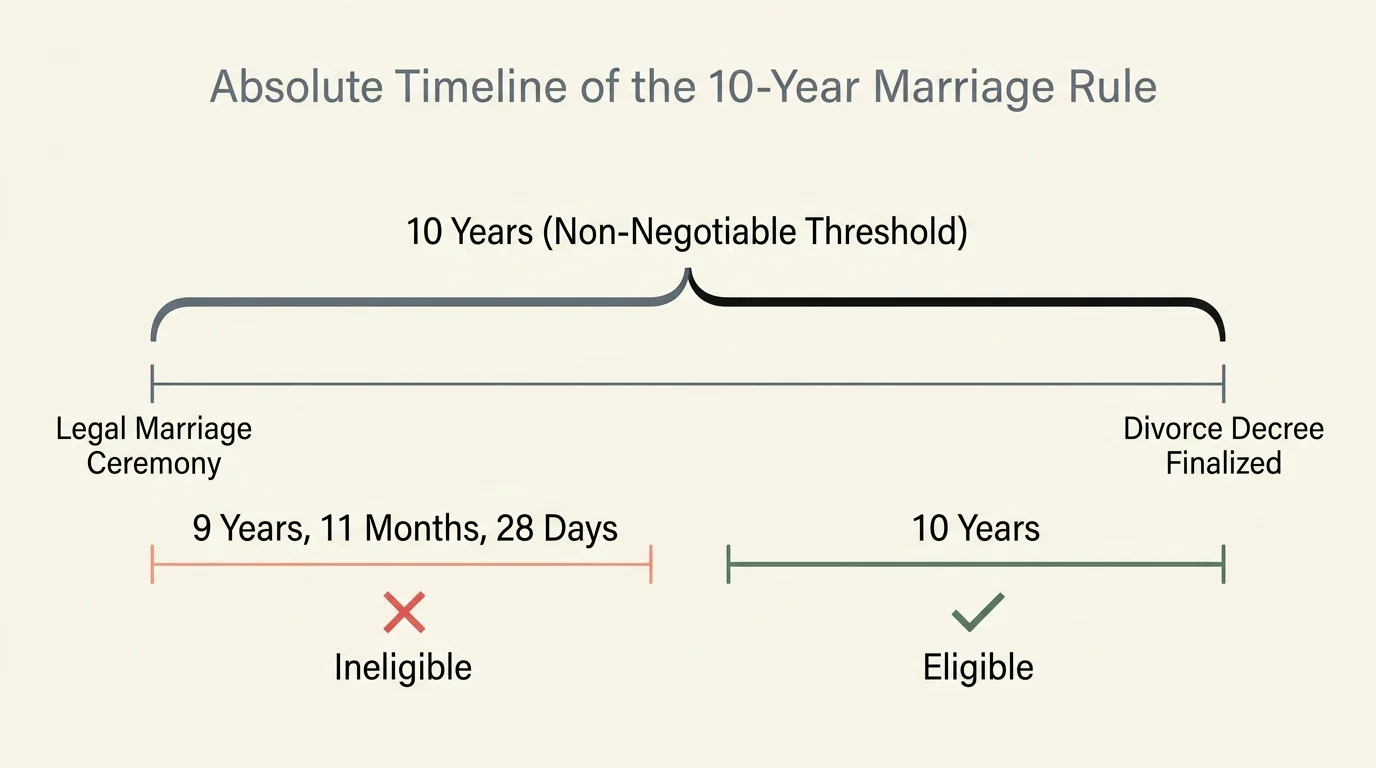 Absolute Timeline of the 10-Year Marriage Rule

10 Years (Non-Negotiable Threshold)

Legal Marriage Ceremony

Divorce Decree Finalized

9 Years, 11 Months, 28 Days

Ineligible

10 Years

Eligible